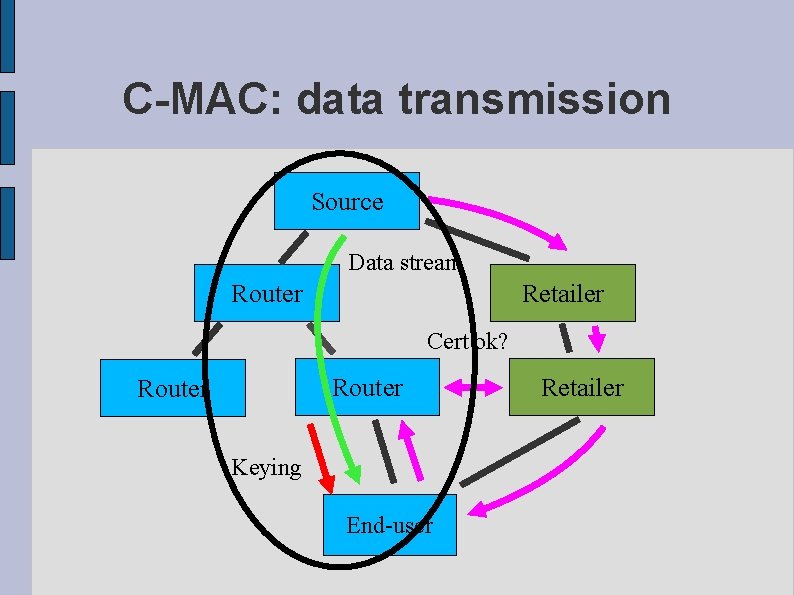 C-MAC: data transmission

Source

Data stream

Router

Retailer

Cert ok?

Router

Router

Retailer

Keying

End-user